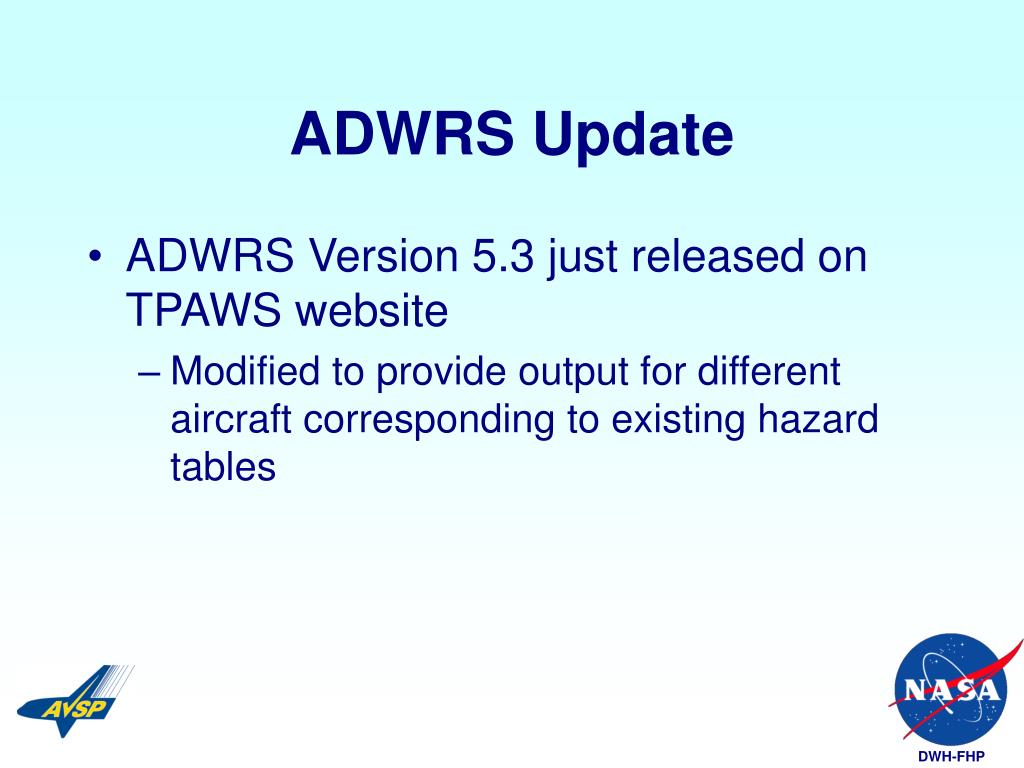 ADWRS Update

• ADWRS Version 5.3 just released on TPAWS website

– Modified to provide output for different aircraft corresponding to existing hazard tables

AVSP

NASA

DWH-FHP